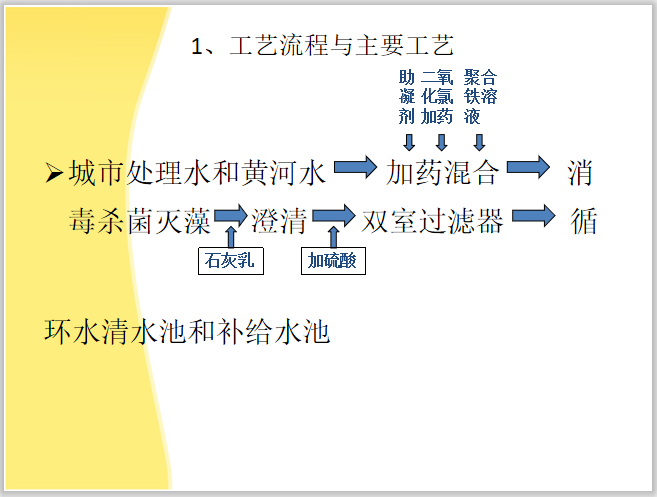 1、工艺流程与主要工艺

助凝剂

二氧化氯加药

聚合铁溶液

➢城市处理水和黄河水 加药混合 消毒杀菌灭藻 澄清 双室过滤器 循环水清水池和补给水池

石灰乳

加硫酸